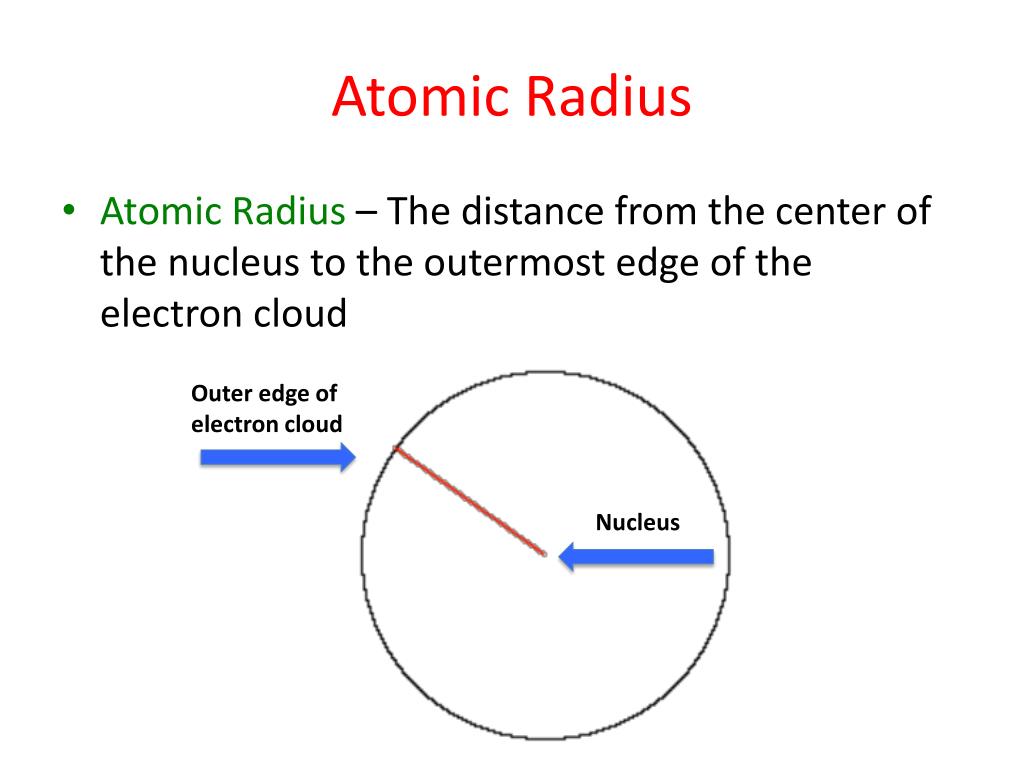 Atomic Radius

• Atomic Radius – The distance from the center of the nucleus to the outermost edge of the electron cloud

Outer edge of electron cloud

Nucleus